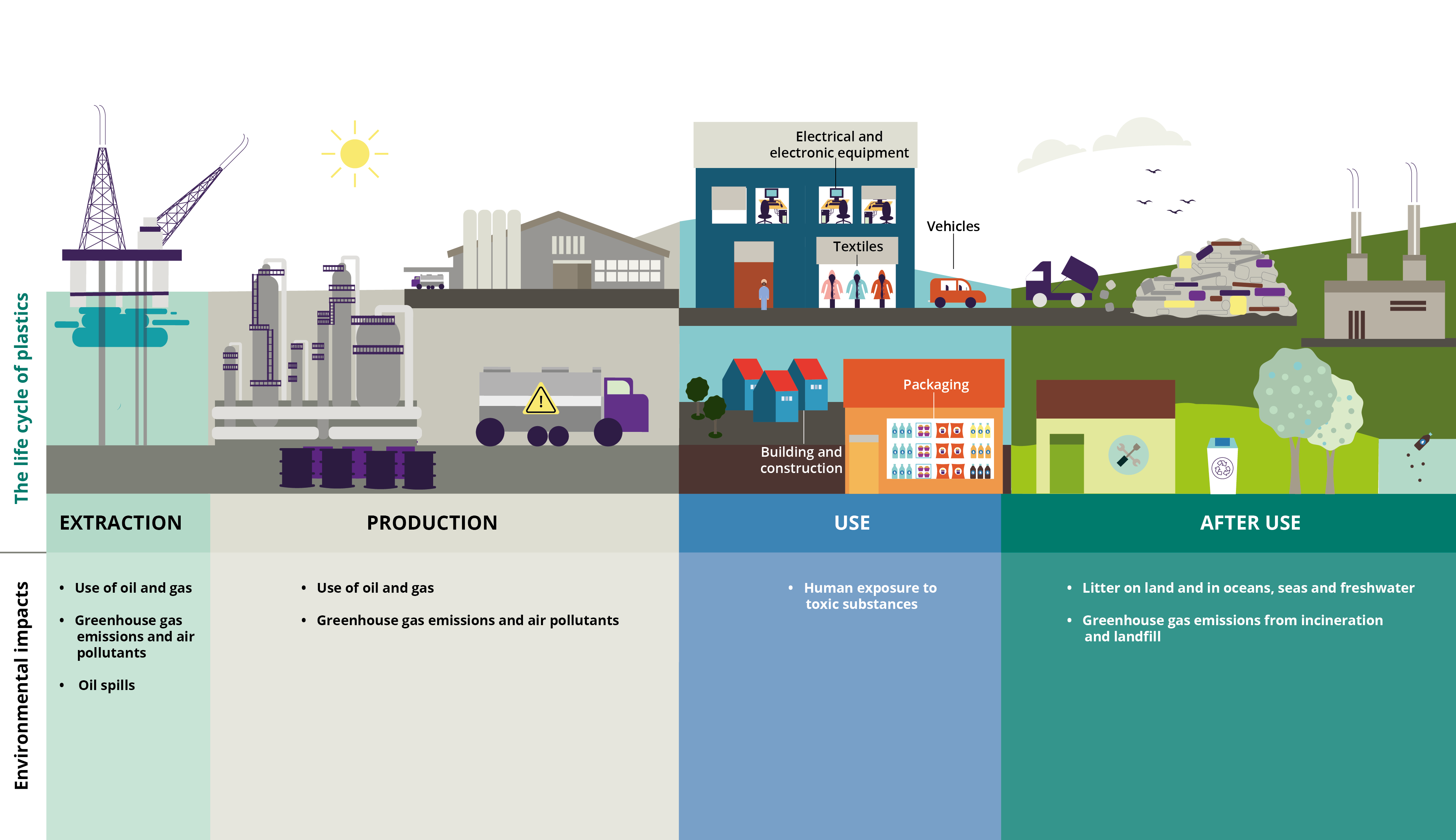 The life cycle of plastics

Electrical and electronic equipment

Textiles

Vehicles

Packaging

Building and construction

EXTRACTION

PRODUCTION

USE

AFTER USE

Environmental impacts

• Use of oil and gas

• Greenhouse gas emissions and air pollutants

• Oil spills

• Use of oil and gas

• Greenhouse gas emissions and air pollutants

• Human exposure to toxic substances

• Litter on land and in oceans, seas and freshwater

• Greenhouse gas emissions from incineration and landfill